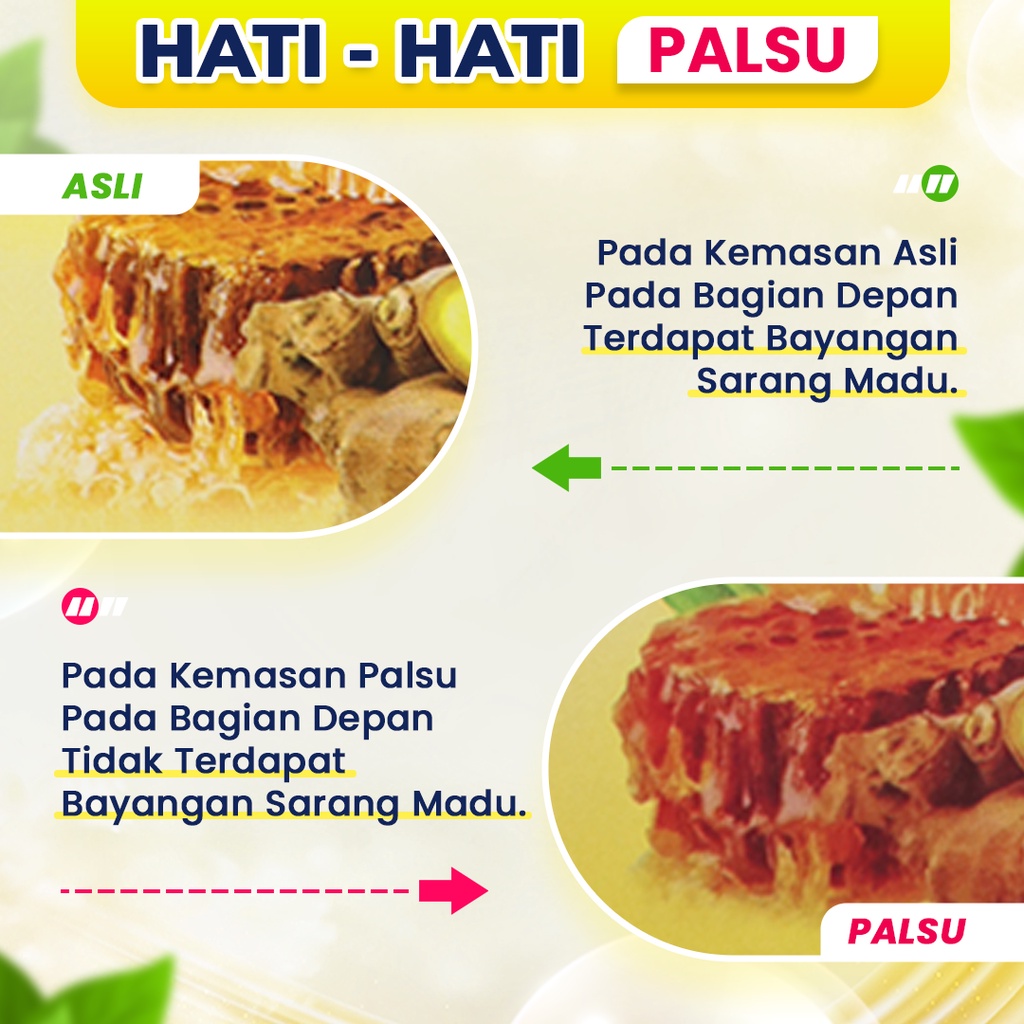 HATI - HATI PALSU

ASLI

Pada Kemasan Asli Pada Bagian Depan Terdapat Bayangan Sarang Madu.

Pada Kemasan Palsu Pada Bagian Depan Tidak Terdapat Bayangan Sarang Madu.

PALSU